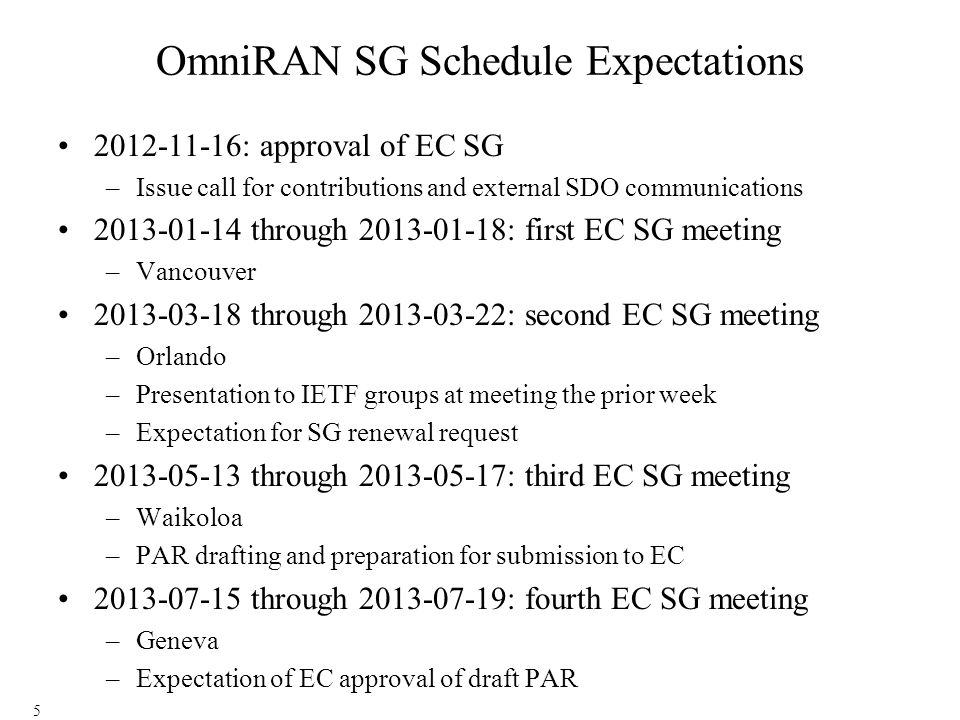 OmniRAN SG Schedule Expectations

• 2012-11-16: approval of EC SG
– Issue call for contributions and external SDO communications

• 2013-01-14 through 2013-01-18: first EC SG meeting
– Vancouver

• 2013-03-18 through 2013-03-22: second EC SG meeting
– Orlando
– Presentation to IETF groups at meeting the prior week
– Expectation for SG renewal request

• 2013-05-13 through 2013-05-17: third EC SG meeting
– Waikoloa
– PAR drafting and preparation for submission to EC

• 2013-07-15 through 2013-07-19: fourth EC SG meeting
– Geneva
– Expectation of EC approval of draft PAR

5